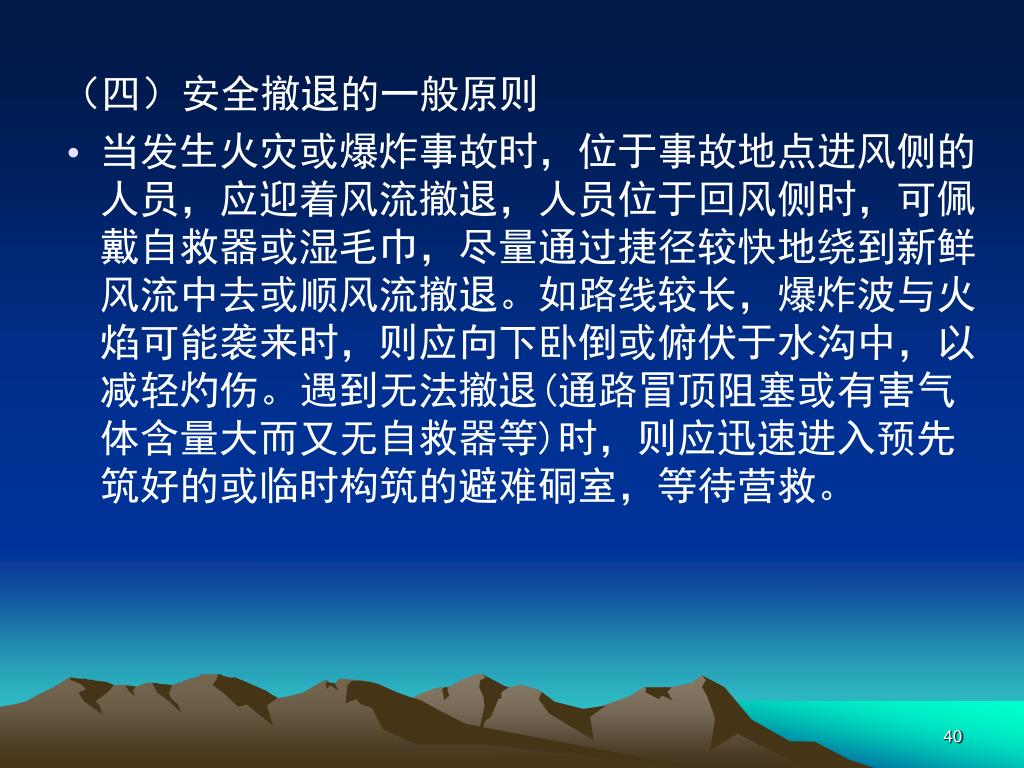 （四）安全撤退的一般原则

• 当发生火灾或爆炸事故时，位于事故地点进风侧的人员，应迎着风流撤退，人员位于回风侧时，可佩戴自救器或湿毛巾，尽量通过捷径较快地绕到新鲜风流中去或顺风流撤退。如路线较长，爆炸波与火焰可能袭来时，则应向下卧倒或俯伏于水沟中，以减轻灼伤。遇到无法撤退(通路冒顶阻塞或有害气体含量大而又无自救器等)时，则应迅速进入预先筑好的或临时构筑的避难硐室，等待营救。

40